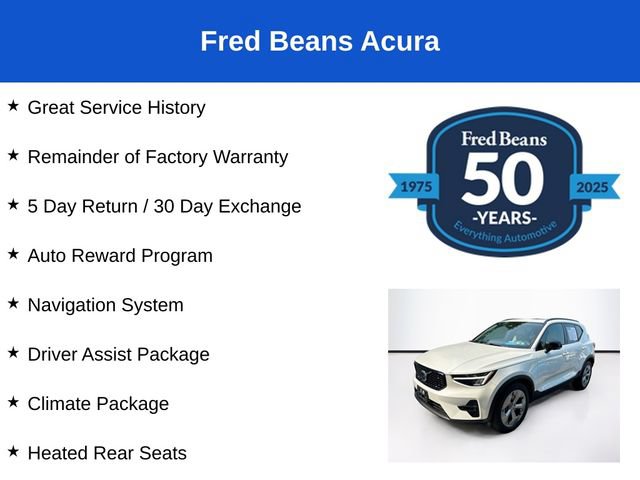 Fred Beans Acura

★ Great Service History

★ Remainder of Factory Warranty

★ 5 Day Return / 30 Day Exchange

★ Auto Reward Program

★ Navigation System

★ Driver Assist Package

★ Climate Package

★ Heated Rear Seats

Fred Beans
1975
50
2025
-YEARS-
Everything Automotive